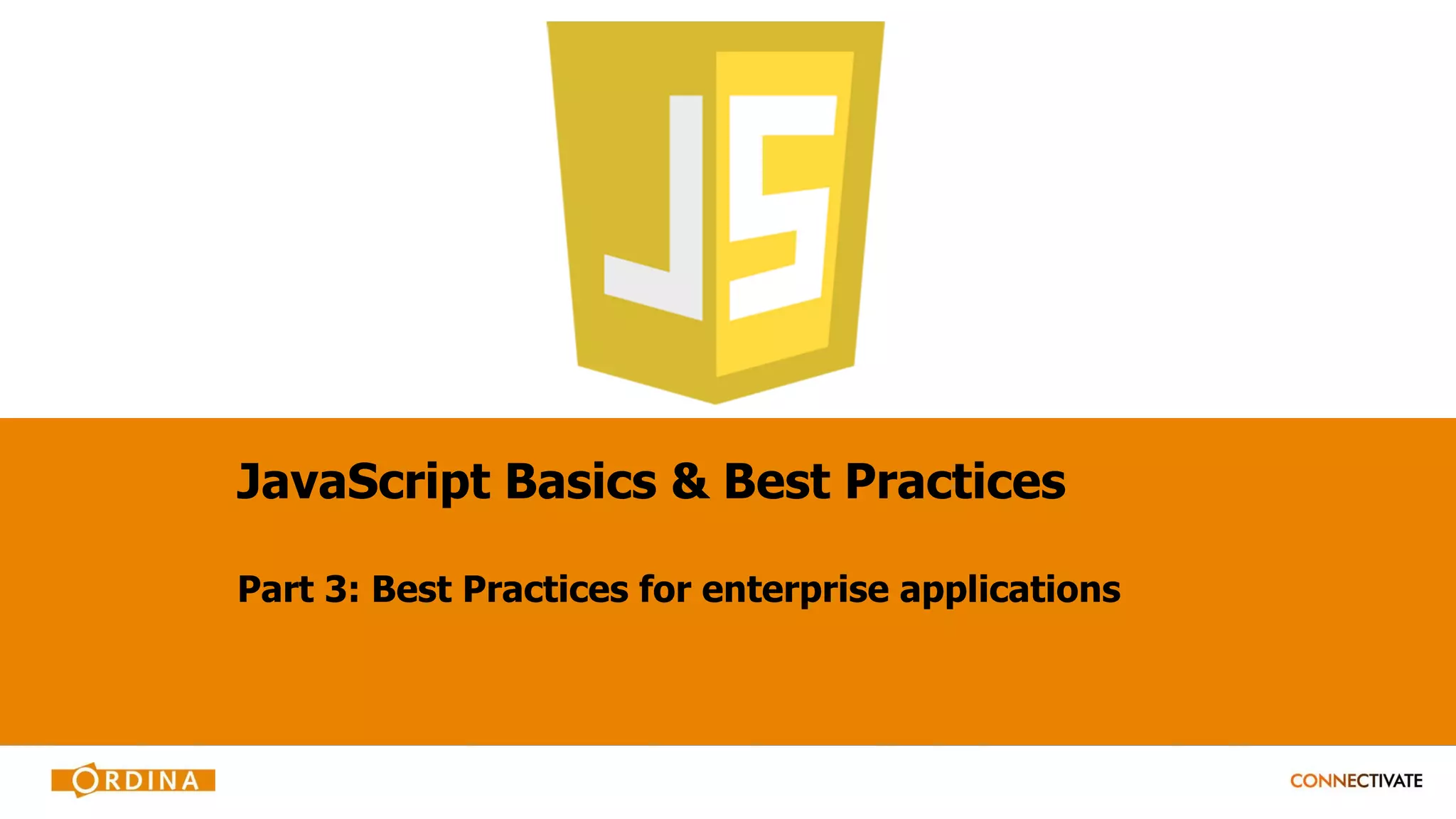 JS

JavaScript Basics & Best Practices

Part 3: Best Practices for enterprise applications

ORDINA

CONNECTIVATE